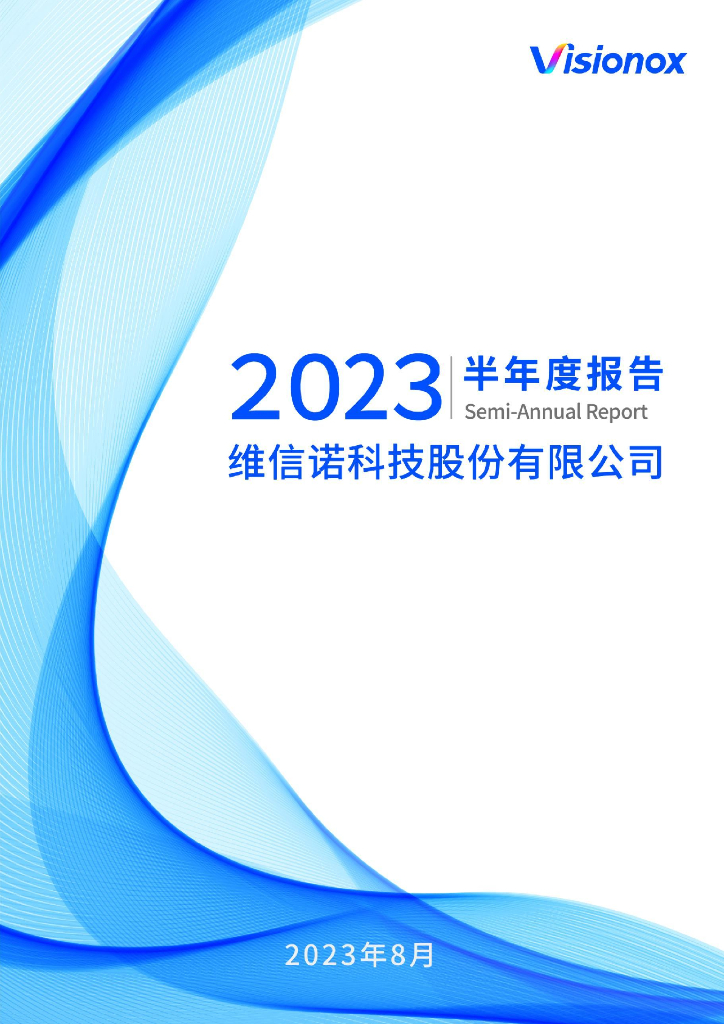 Visionox

2023 半年度报告
Semi-Annual Report

维信诺科技股份有限公司

2023年8月